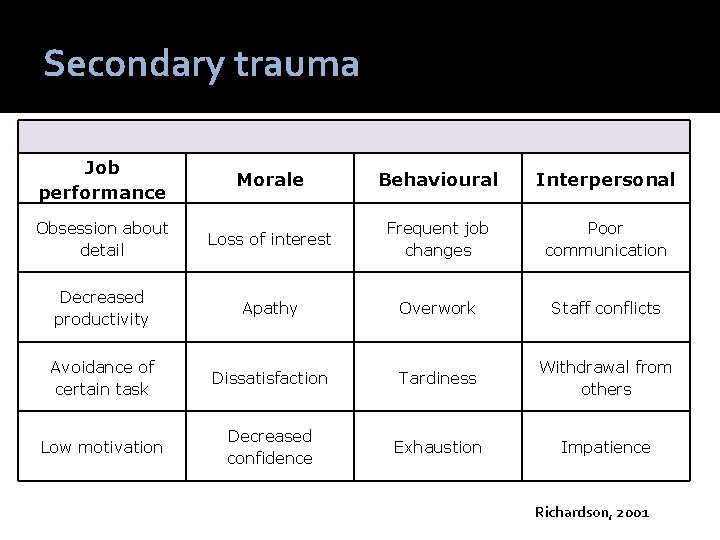 Secondary trauma

| Job performance | Morale | Behavioural | Interpersonal |
|---|---|---|---|
| Obsession about detail | Loss of interest | Frequent job changes | Poor communication |
| Decreased productivity | Apathy | Overwork | Staff conflicts |
| Avoidance of certain task | Dissatisfaction | Tardiness | Withdrawal from others |
| Low motivation | Decreased confidence | Exhaustion | Impatience |

Richardson, 2001